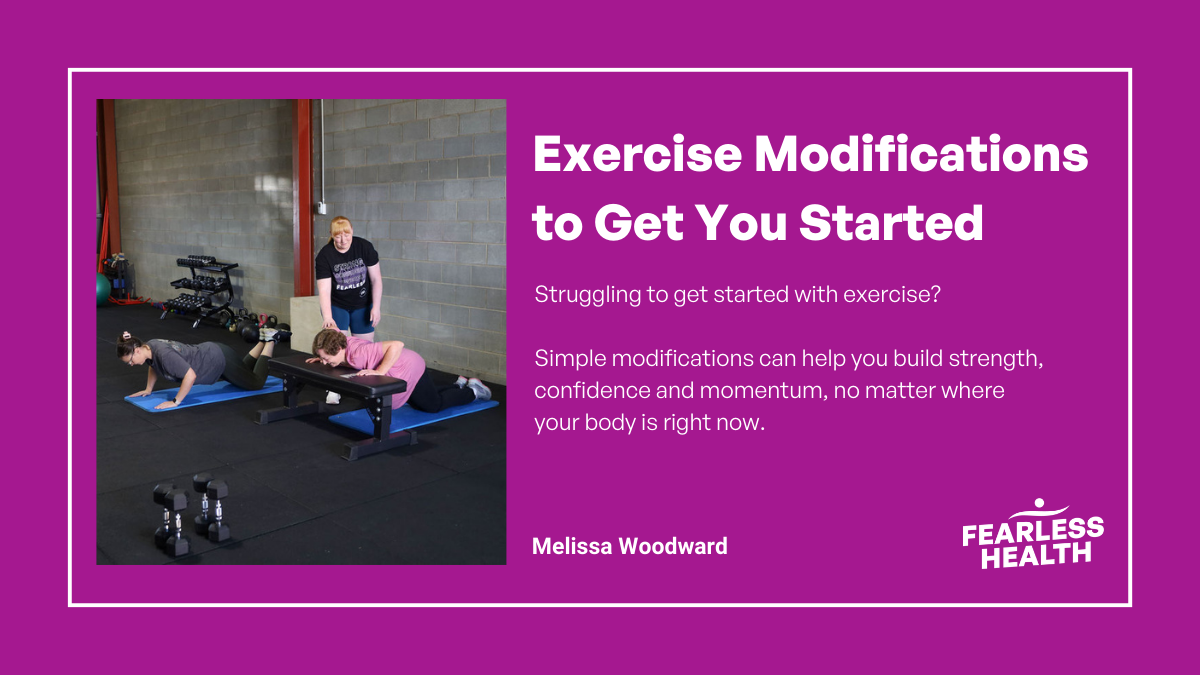 Exercise Modifications to Get You Started

Struggling to get started with exercise?

Simple modifications can help you build strength, confidence and momentum, no matter where your body is right now.

Melissa Woodward

FEARLESS HEALTH